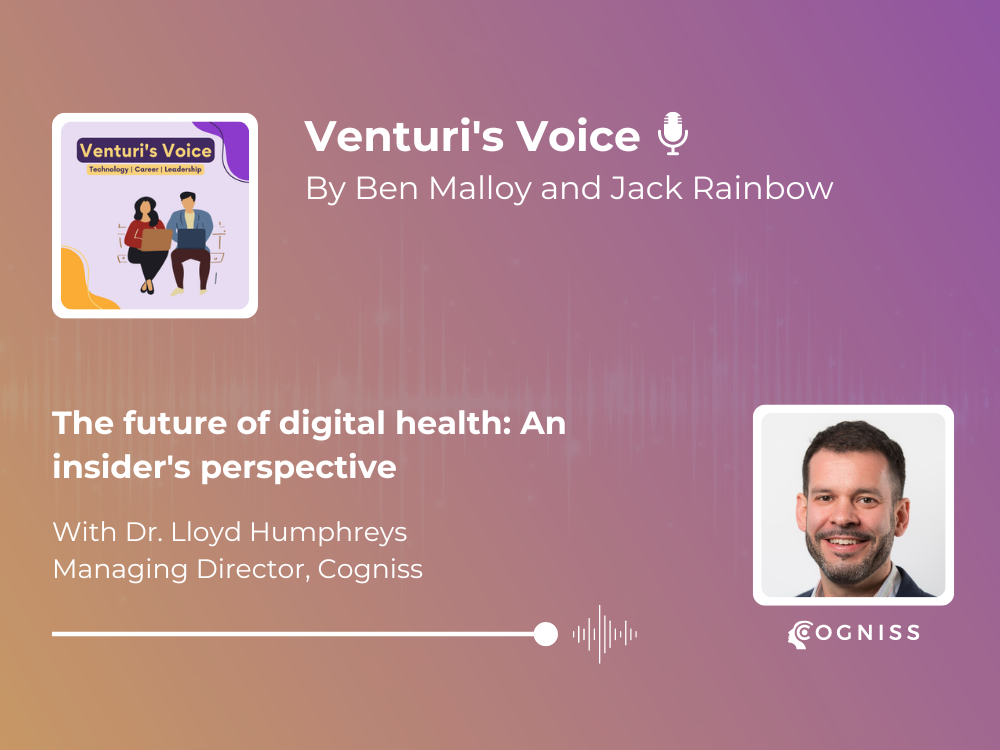 Venturi's Voice
Technology | Career | Leadership

Venturi's Voice
By Ben Malloy and Jack Rainbow

The future of digital health: An insider's perspective

With Dr. Lloyd Humphreys
Managing Director, Cogniss

COGNISS